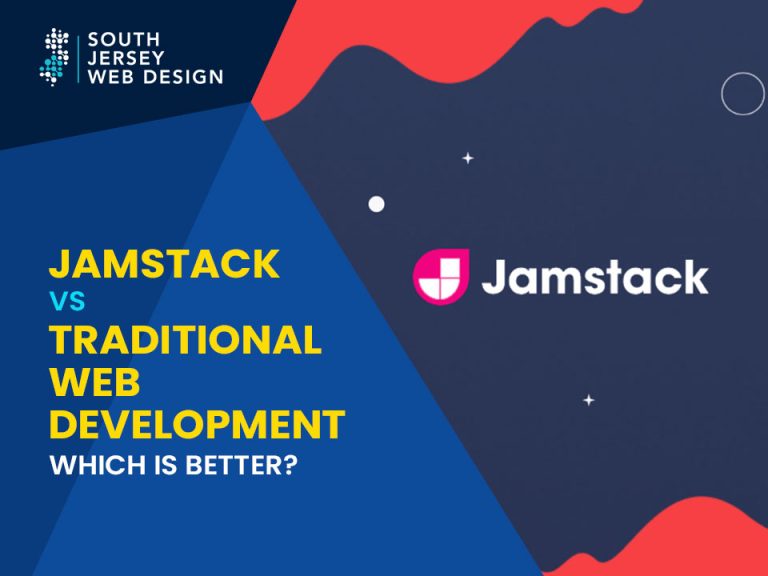 SOUTH JERSEY WEB DESIGN

JAMSTACK
VS
TRADITIONAL WEB DEVELOPMENT
WHICH IS BETTER?

Jamstack